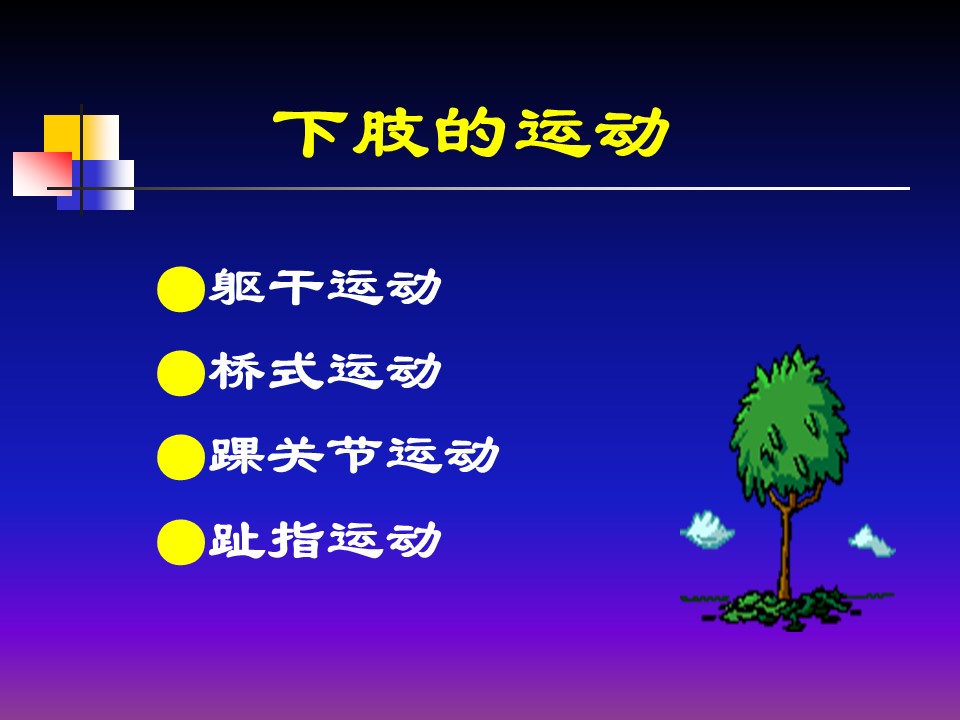 下肢的运动

●躯干运动

●桥式运动

●踝关节运动

●趾指运动